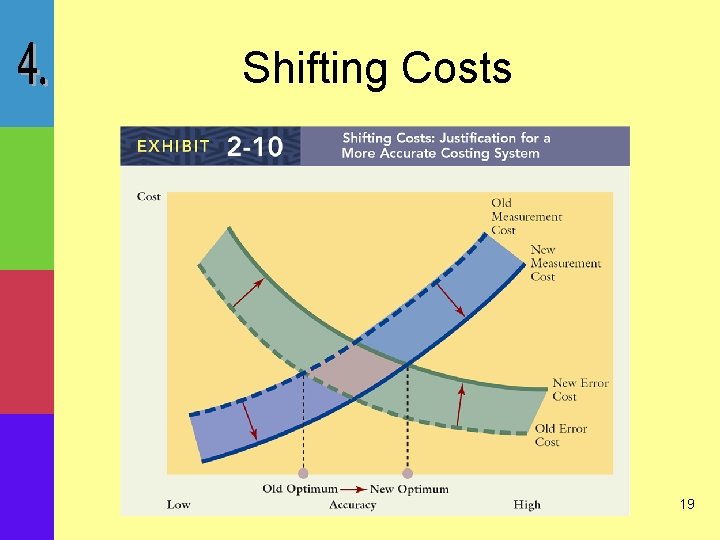 4.

Shifting Costs

EXHIBIT 2-10 Shifting Costs: Justification for a More Accurate Costing System

Cost

Old Measurement Cost

New Measurement Cost

New Error Cost

Old Error Cost

Old Optimum → New Optimum

Low Accuracy High

19